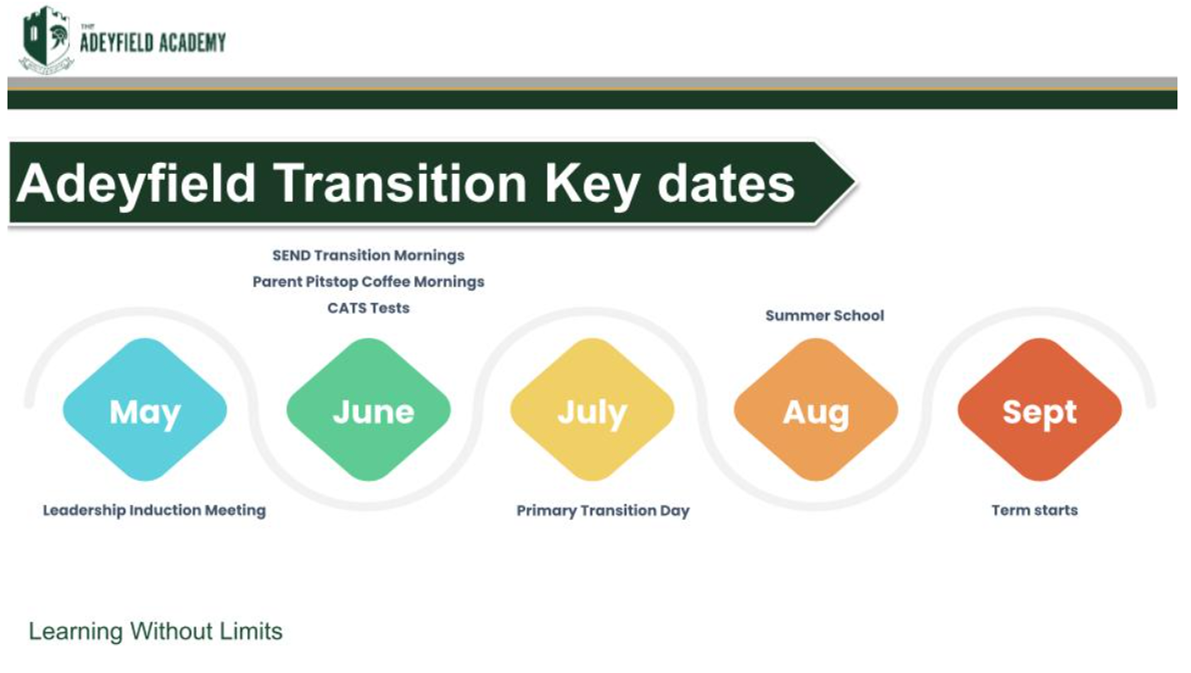 THE
ADEYFIELD ACADEMY

Adeyfield Transition Key dates

SEND Transition Mornings
Parent Pitstop Coffee Mornings
CATS Tests

Summer School

May

June

July

Aug

Sept

Leadership Induction Meeting

Primary Transition Day

Term starts

Learning Without Limits